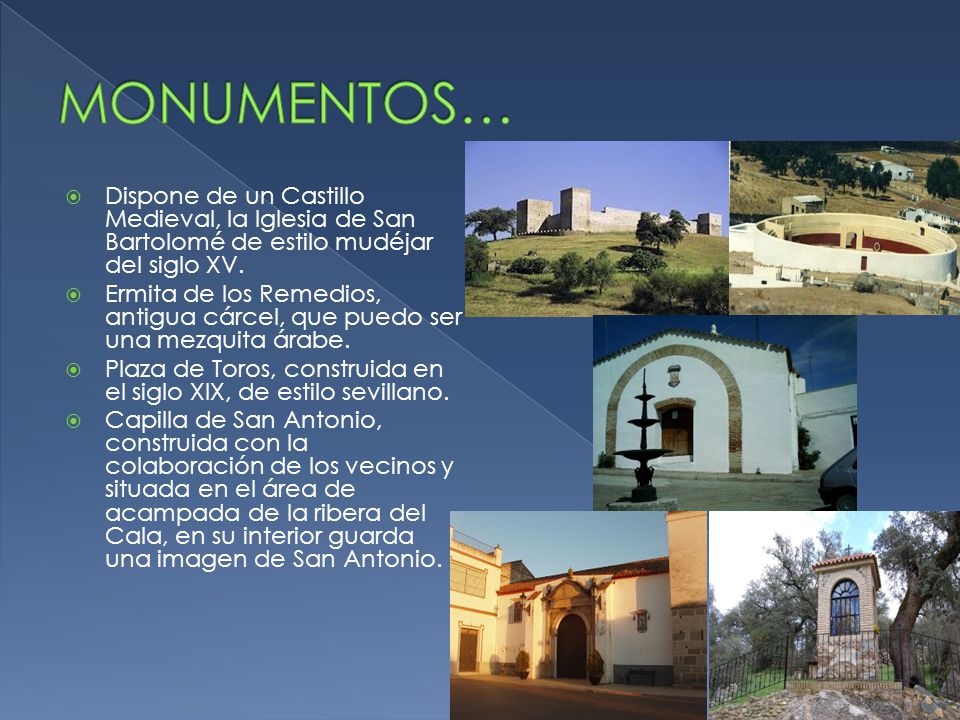 MONUMENTOS…

Dispone de un Castillo Medieval, la Iglesia de San Bartolomé de estilo mudéjar del siglo XV.

Ermita de los Remedios, antigua cárcel, que puedo ser una mezquita árabe.

Plaza de Toros, construida en el siglo XIX, de estilo sevillano.

Capilla de San Antonio, construida con la colaboración de los vecinos y situada en el área de acampada de la ribera del Cala, en su interior guarda una imagen de San Antonio.